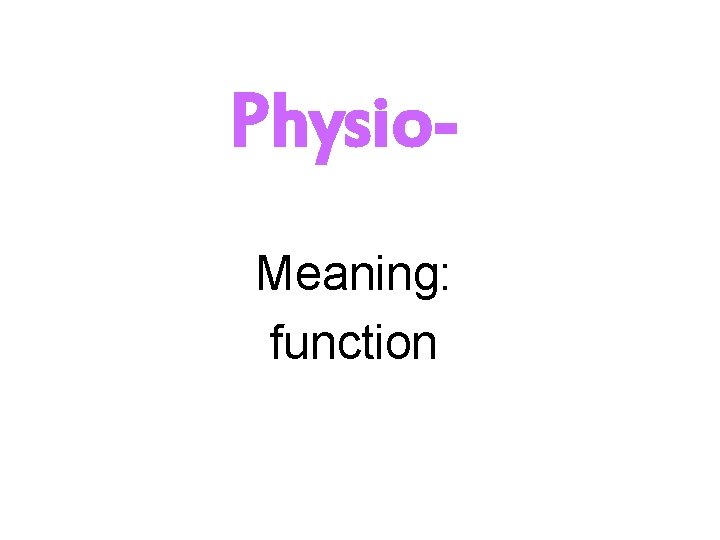 Physio-

Meaning:
function